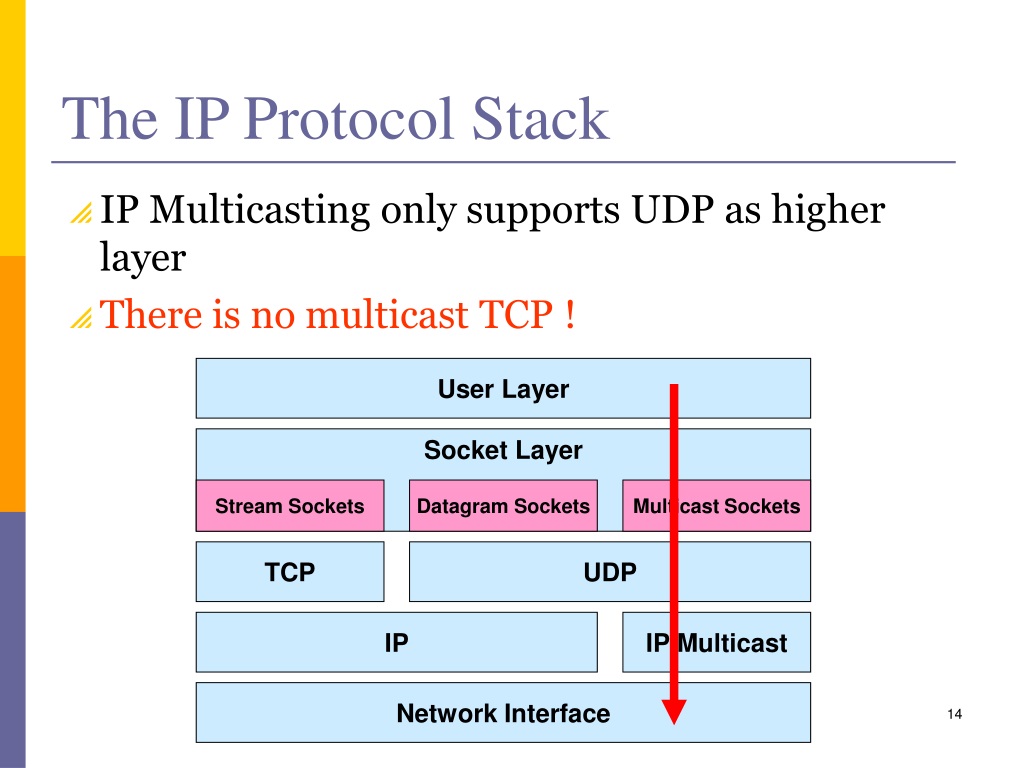 The IP Protocol Stack

IP Multicasting only supports UDP as higher layer

There is no multicast TCP !

User Layer

Socket Layer

Stream Sockets

Datagram Sockets

Multicast Sockets

TCP

UDP

IP

IP Multicast

Network Interface

14